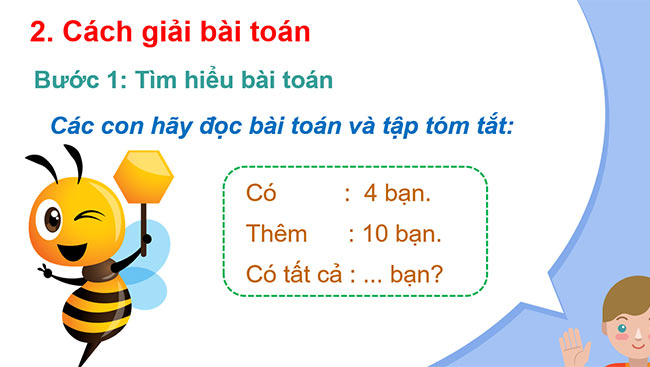 2. Cách giải bài toán

Bước 1: Tìm hiểu bài toán

Các con hãy đọc bài toán và tập tóm tắt:

Có : 4 bạn.
Thêm : 10 bạn.
Có tất cả : ... bạn?